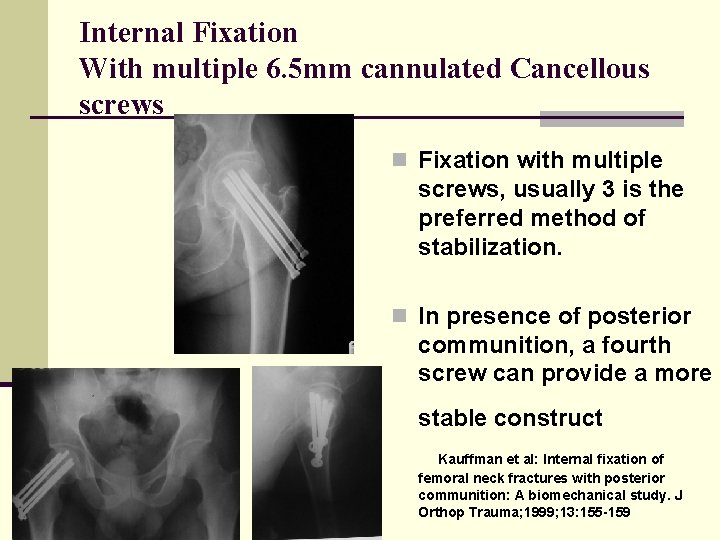 Internal Fixation
With multiple 6.5mm cannulated Cancellous screws

Fixation with multiple screws, usually 3 is the preferred method of stabilization.

In presence of posterior communition, a fourth screw can provide a more stable construct

Kauffman et al: Internal fixation of femoral neck fractures with posterior communition: A biomechanical study. J Orthop Trauma;1999;13:155-159